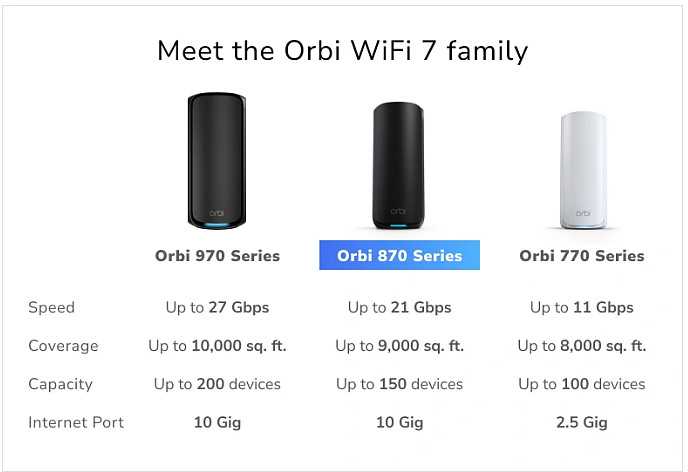 Meet the Orbi WiFi 7 family

orbi

orbi

orbi

| | Orbi 970 Series | Orbi 870 Series | Orbi 770 Series |
|---|---|---|---|
| Speed | Up to 27 Gbps | Up to 21 Gbps | Up to 11 Gbps |
| Coverage | Up to 10,000 sq. ft. | Up to 9,000 sq. ft. | Up to 8,000 sq. ft. |
| Capacity | Up to 200 devices | Up to 150 devices | Up to 100 devices |
| Internet Port | 10 Gig | 10 Gig | 2.5 Gig |